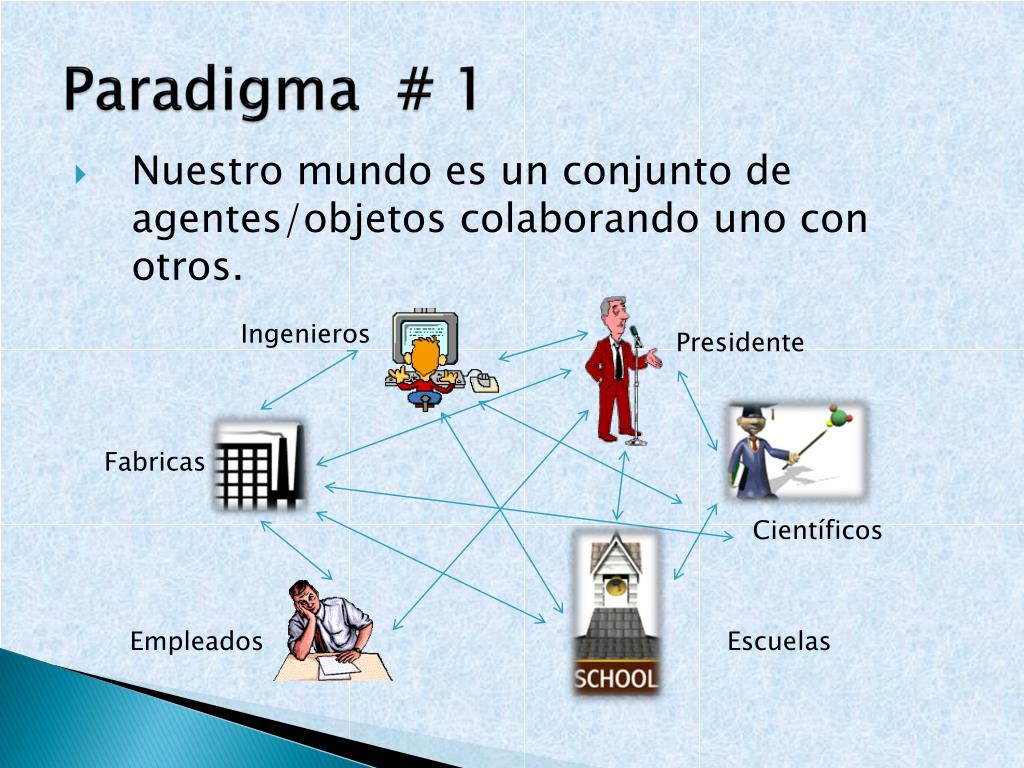 Paradigma # 1

Nuestro mundo es un conjunto de agentes/objetos colaborando uno con otros.

Ingenieros

Presidente

Fabricas

Científicos

Empleados

Escuelas

SCHOOL